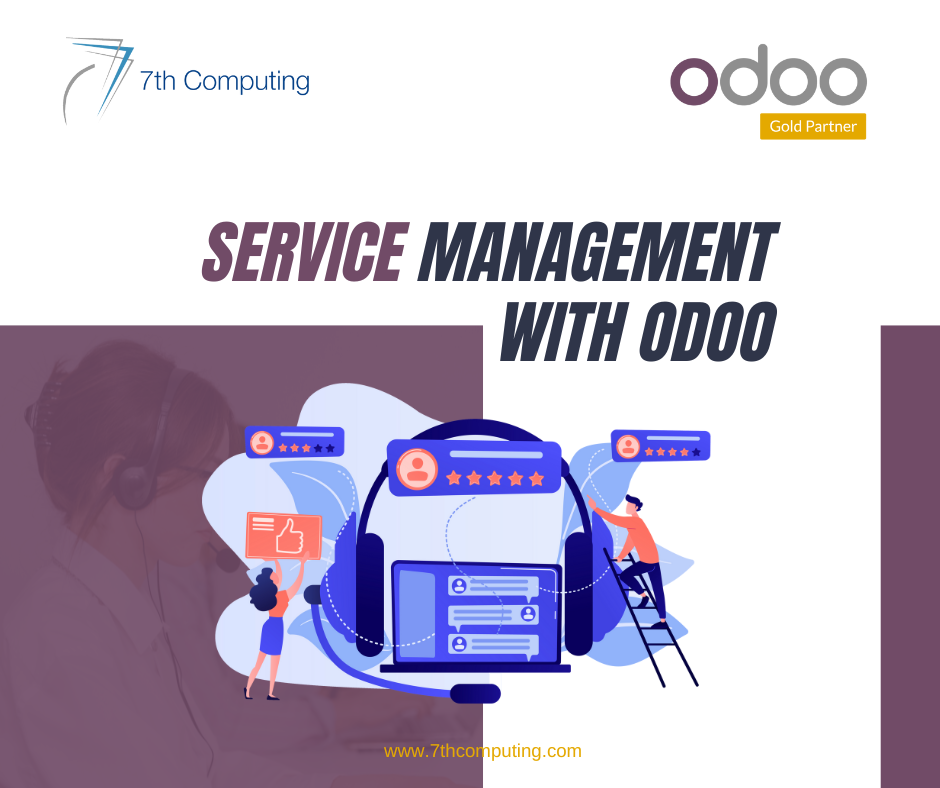 7th Computing

odoo
Gold Partner

SERVICE MANAGEMENT WITH ODOO

www.7thcomputing.com